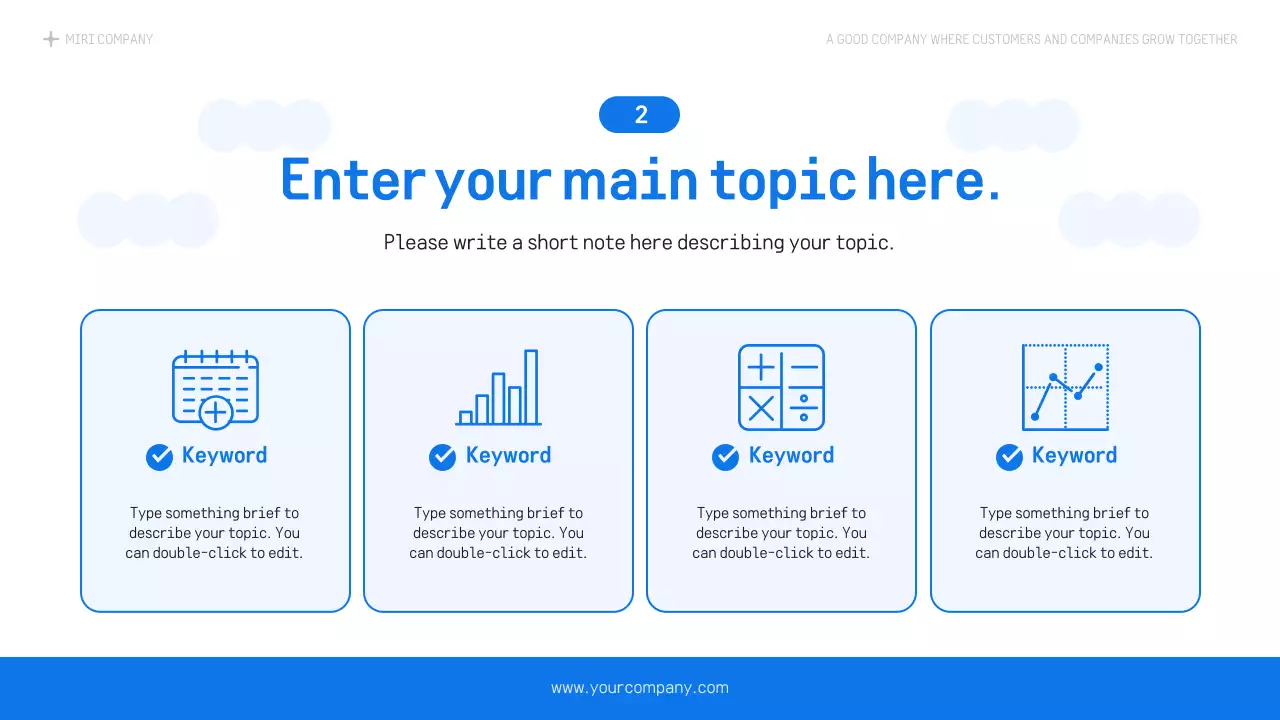 MIRI COMPANY

A GOOD COMPANY WHERE CUSTOMERS AND COMPANIES GROW TOGETHER

2

Enter your main topic here.

Please write a short note here describing your topic.

Keyword

Type something brief to describe your topic. You can double-click to edit.

Keyword

Type something brief to describe your topic. You can double-click to edit.

Keyword

Type something brief to describe your topic. You can double-click to edit.

Keyword

Type something brief to describe your topic. You can double-click to edit.

www.yourcompany.com